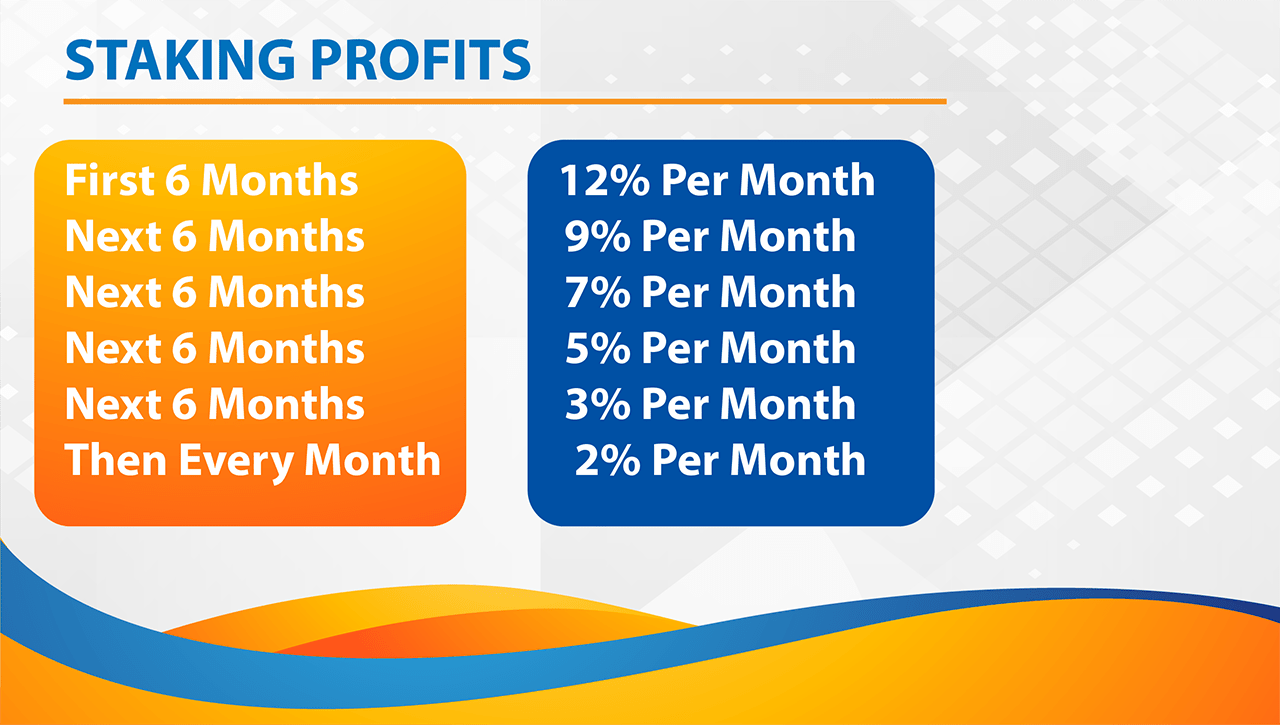 STAKING PROFITS

First 6 Months
Next 6 Months
Next 6 Months
Next 6 Months
Next 6 Months
Then Every Month

12% Per Month
9% Per Month
7% Per Month
5% Per Month
3% Per Month
2% Per Month